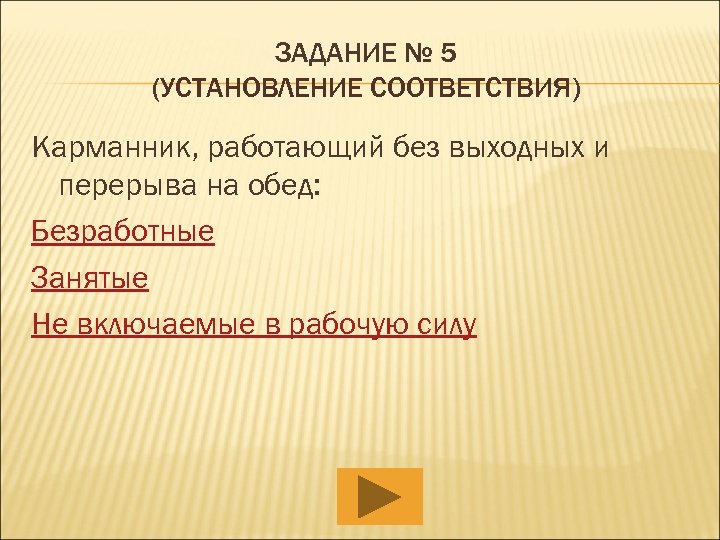 ЗАДАНИЕ № 5
(УСТАНОВЛЕНИЕ СООТВЕТСТВИЯ)

Карманник, работающий без выходных и перерыва на обед:

Безработные

Занятые

Не включаемые в рабочую силу